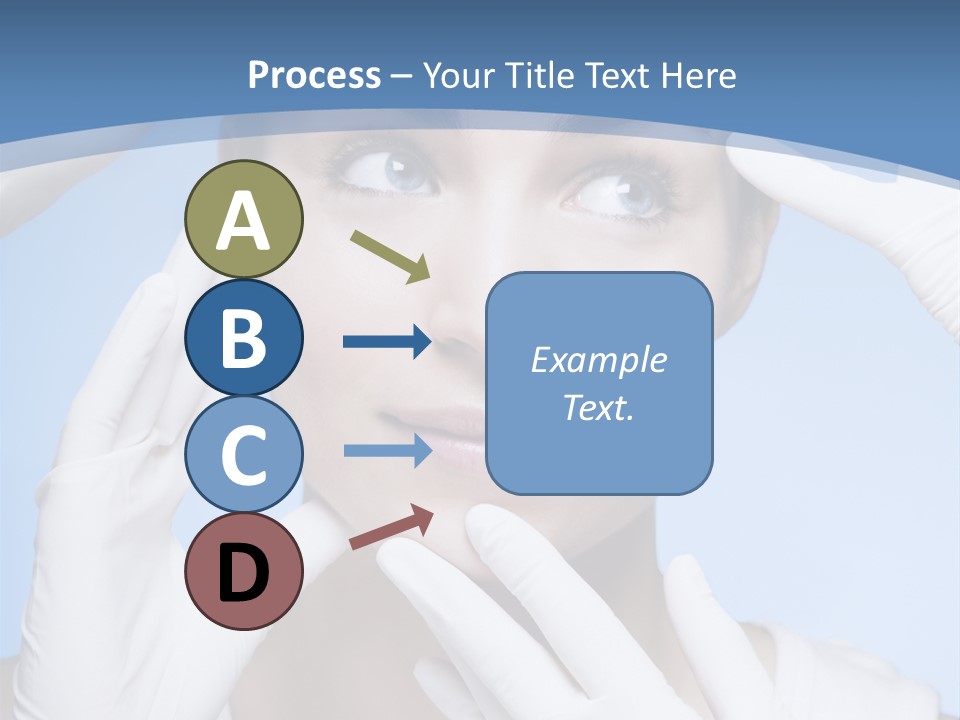 Process – Your Title Text Here

A

B

C

D

Example Text.